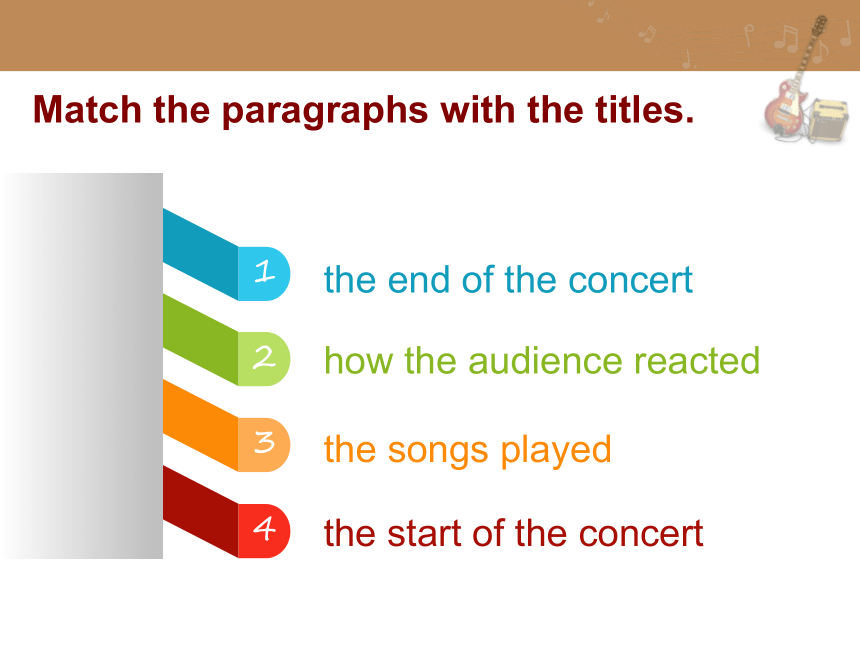 Match the paragraphs with the titles.

1 the end of the concert

2 how the audience reacted

3 the songs played

4 the start of the concert